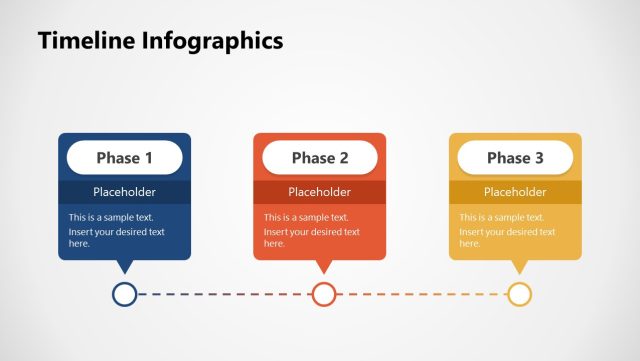 Timeline Infographics

Phase 1

Placeholder

This is a sample text. Insert your desired text here.

Phase 2

Placeholder

This is a sample text. Insert your desired text here.

Phase 3

Placeholder

This is a sample text. Insert your desired text here.